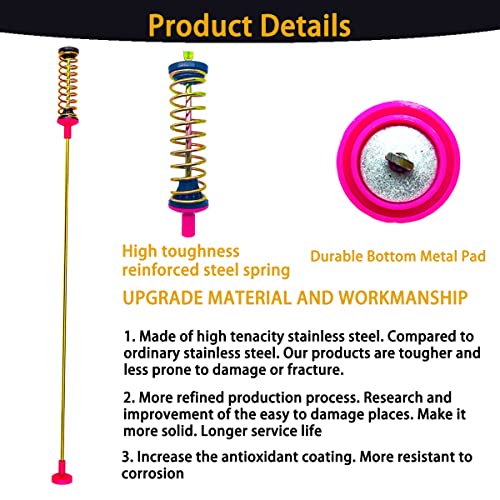 Product Details

High toughness reinforced steel spring

Durable Bottom Metal Pad

UPGRADE MATERIAL AND WORKMANSHIP

1. Made of high tenacity stainless steel. Compared to ordinary stainless steel. Our products are tougher and less prone to damage or fracture.

2. More refined production process. Research and improvement of the easy to damage places. Make it more solid. Longer service life

3. Increase the antioxidant coating. More resistant to corrosion